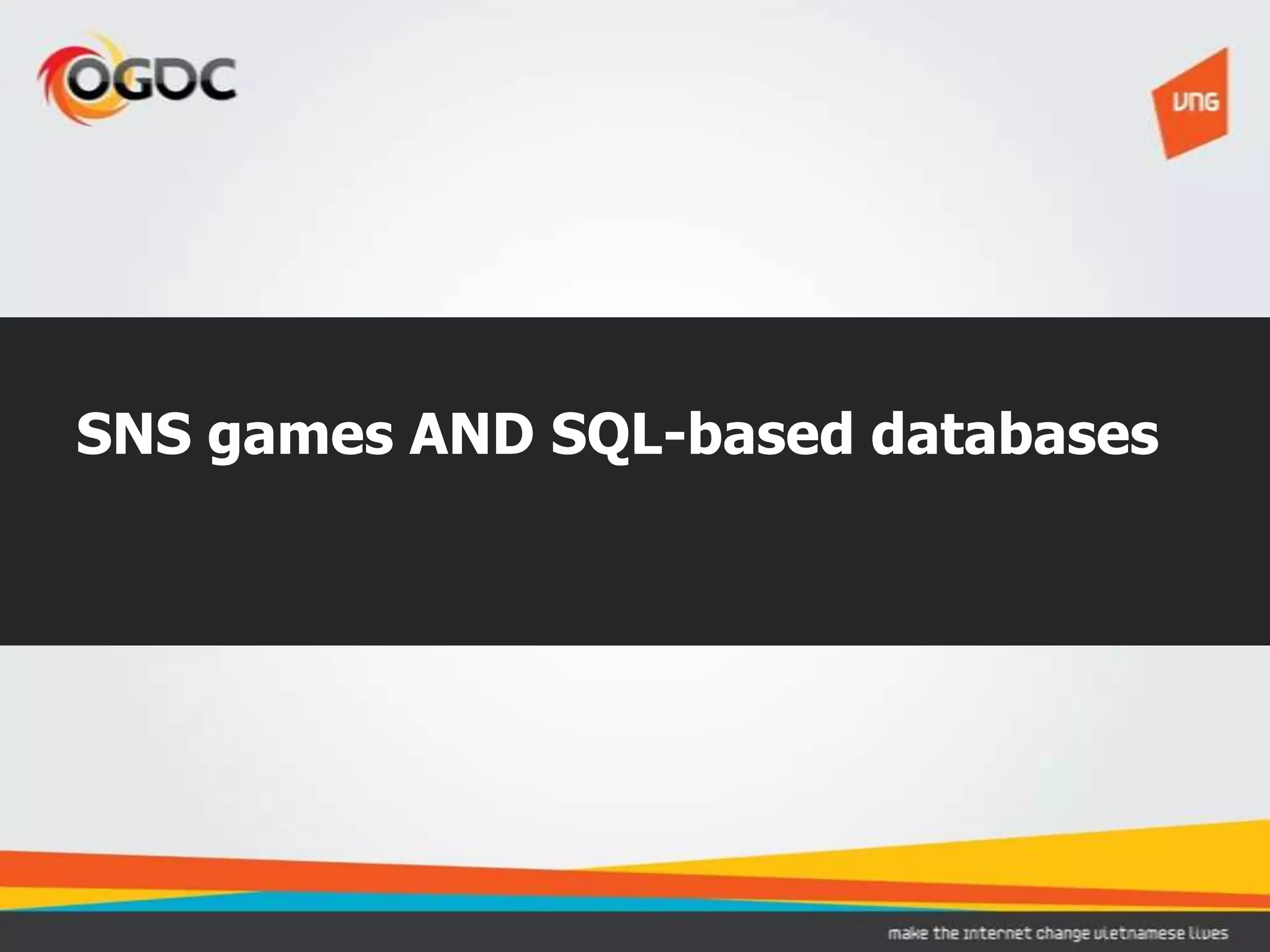 OGDC

VNG

SNS games AND SQL-based databases

make the internet change vietnamese lives